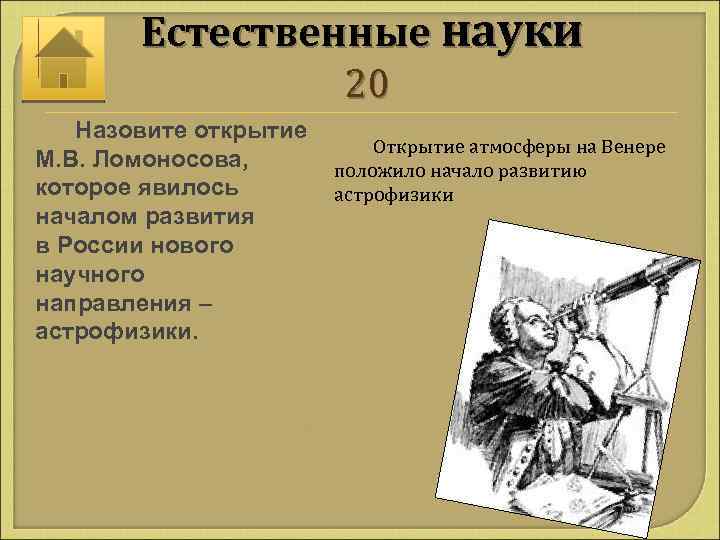 Естественные науки
20

Назовите открытие М.В. Ломоносова, которое явилось началом развития в России нового научного направления – астрофизики.

Открытие атмосферы на Венере положило начало развитию астрофизики